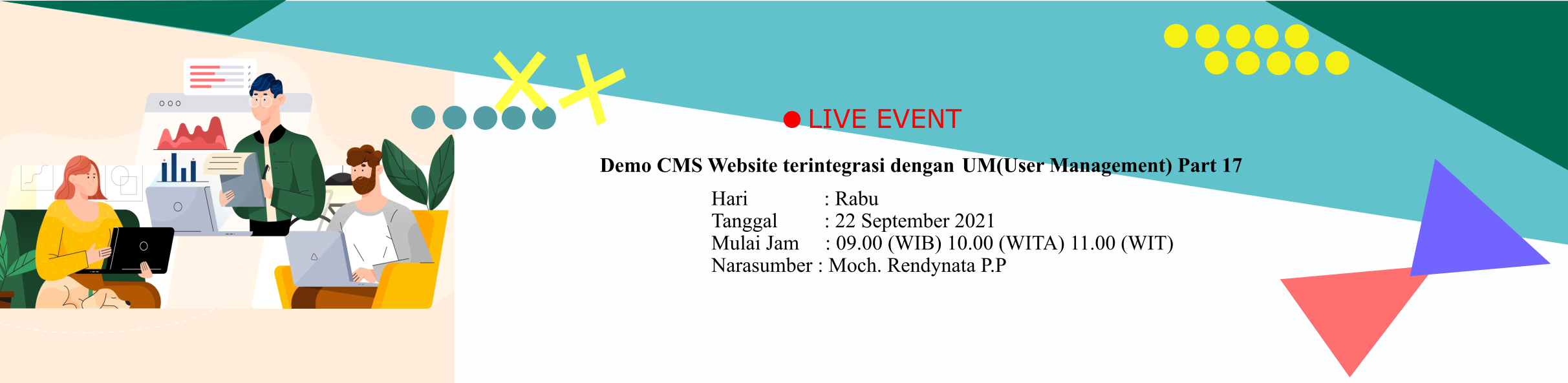 LIVE EVENT

Demo CMS Website terintegrasi dengan UM(User Management) Part 17

Hari : Rabu
Tanggal : 22 September 2021
Mulai Jam : 09.00 (WIB) 10.00 (WITA) 11.00 (WIT)
Narasumber : Moch. Rendynata P.P